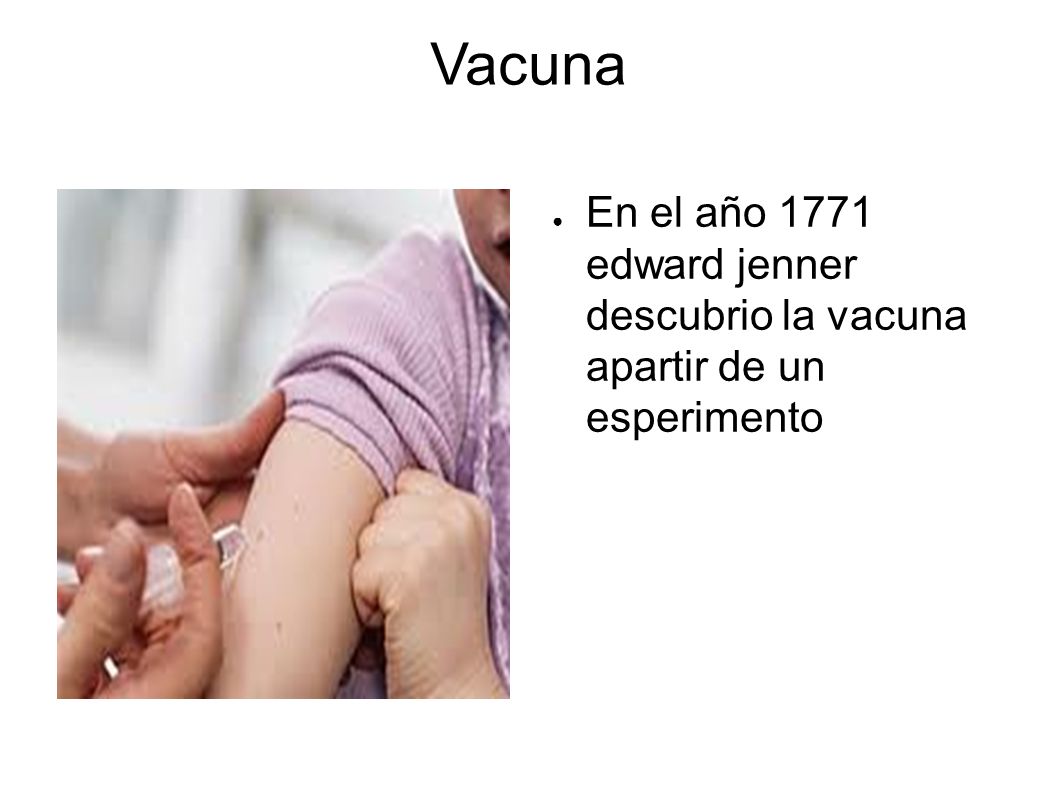 Vacuna

● En el año 1771 edward jenner descubrio la vacuna apartir de un esperimento